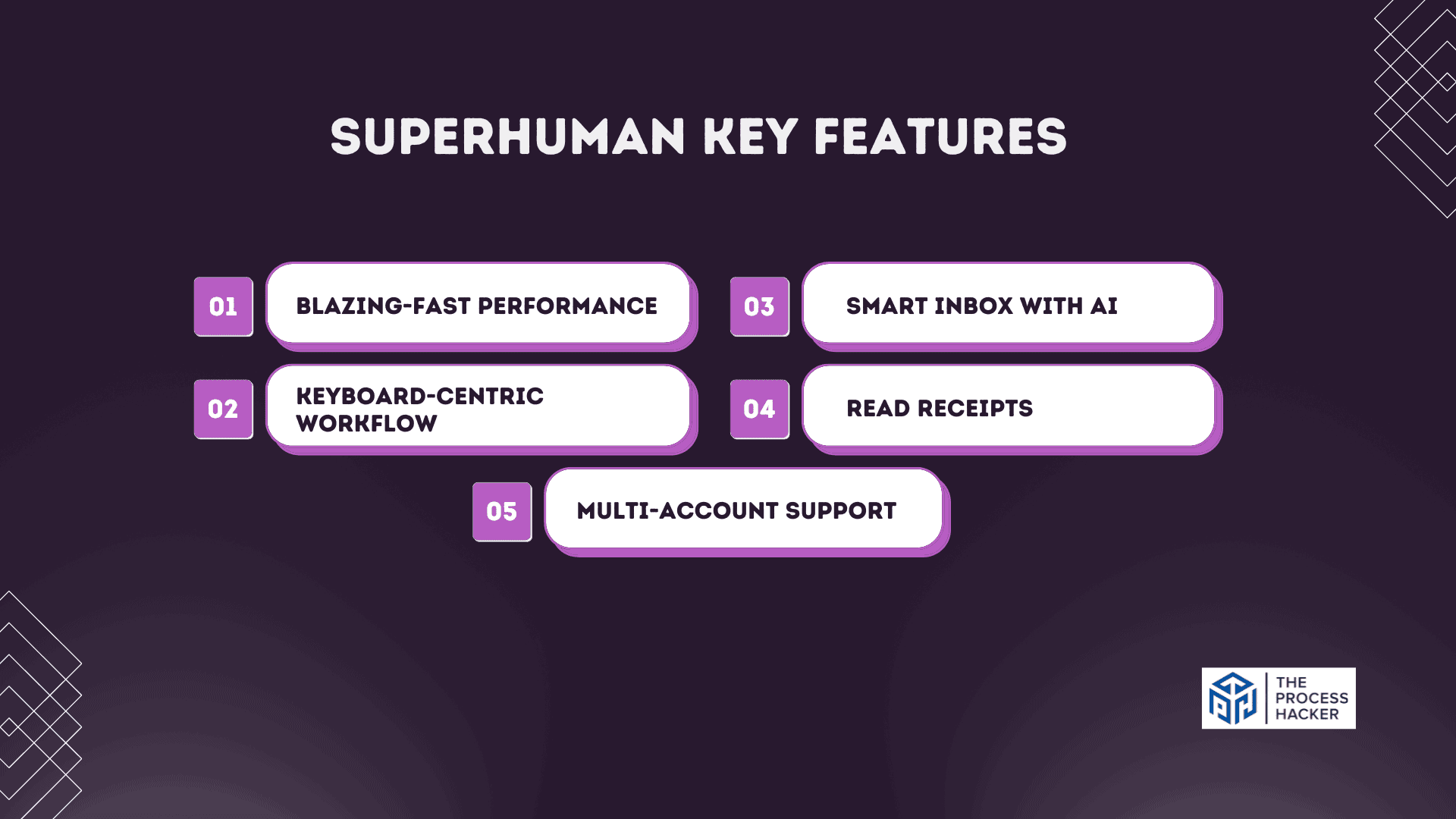 SUPERHUMAN KEY FEATURES

01 BLAZING-FAST PERFORMANCE

02 KEYBOARD-CENTRIC WORKFLOW

03 SMART INBOX WITH AI

04 READ RECEIPTS

05 MULTI-ACCOUNT SUPPORT

THE PROCESS HACKER